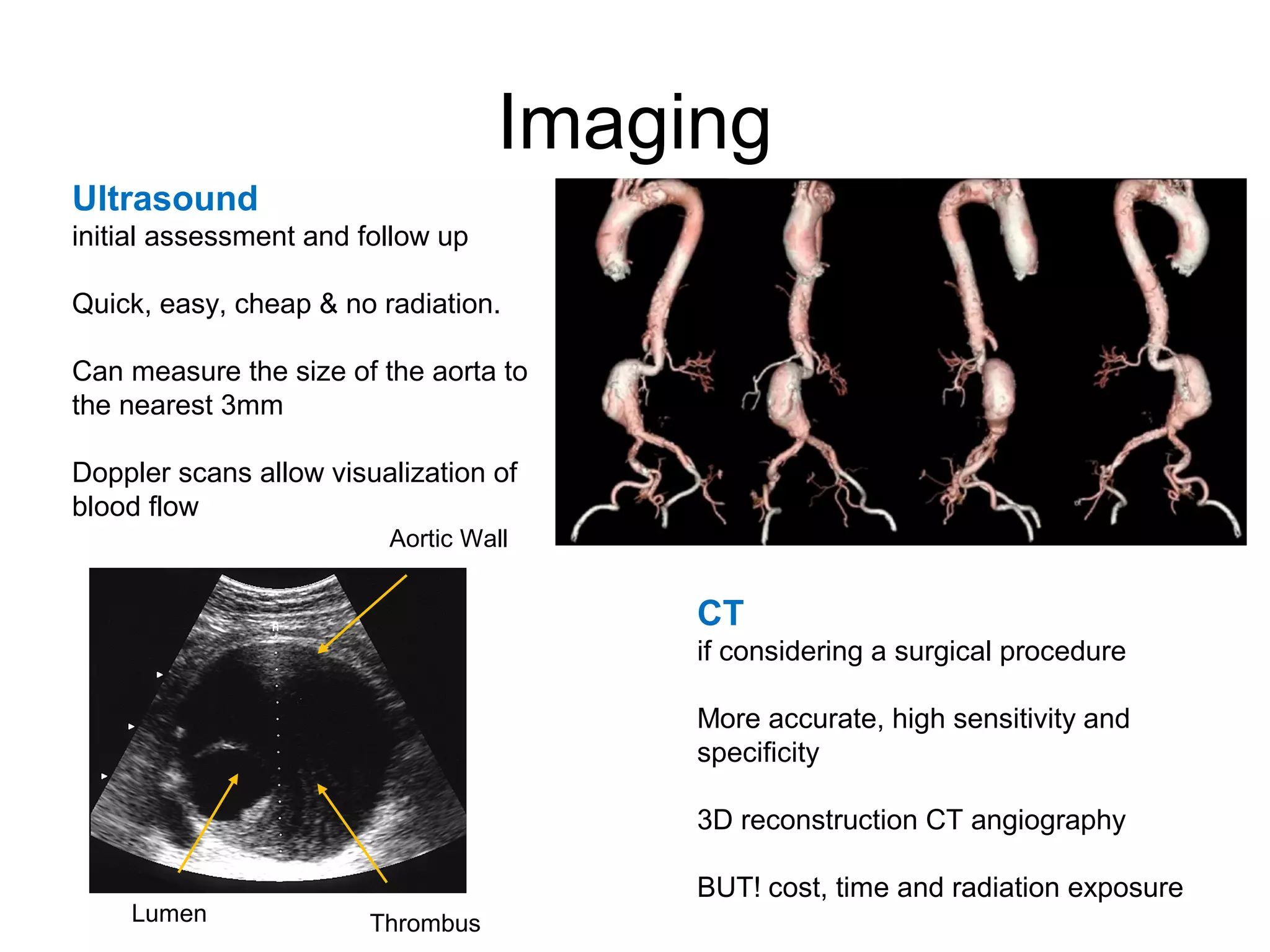 Imaging

Ultrasound
initial assessment and follow up

Quick, easy, cheap & no radiation.

Can measure the size of the aorta to the nearest 3mm

Doppler scans allow visualization of blood flow

Aortic Wall

Lumen

Thrombus

CT
if considering a surgical procedure

More accurate, high sensitivity and specificity

3D reconstruction CT angiography

BUT! cost, time and radiation exposure